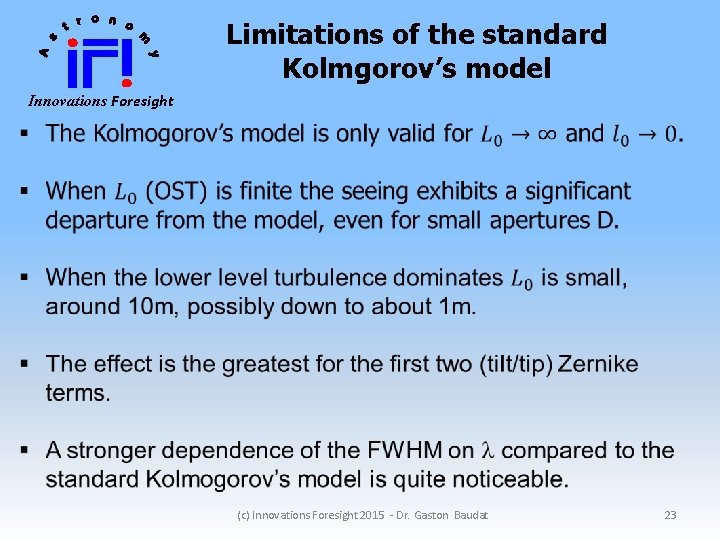 Astronomy
iFi
Innovations Foresight

Limitations of the standard Kolmgorov's model

▪ The Kolmogorov's model is only valid for $L_0 \to \infty$ and $l_0 \to 0$.

▪ When $L_0$ (OST) is finite the seeing exhibits a significant departure from the model, even for small apertures D.

▪ When the lower level turbulence dominates $L_0$ is small, around 10m, possibly down to about 1m.

▪ The effect is the greatest for the first two (tilt/tip) Zernike terms.

▪ A stronger dependence of the FWHM on $\lambda$ compared to the standard Kolmogorov's model is quite noticeable.

(c) Innovations Foresight 2015 - Dr. Gaston Baudat

23